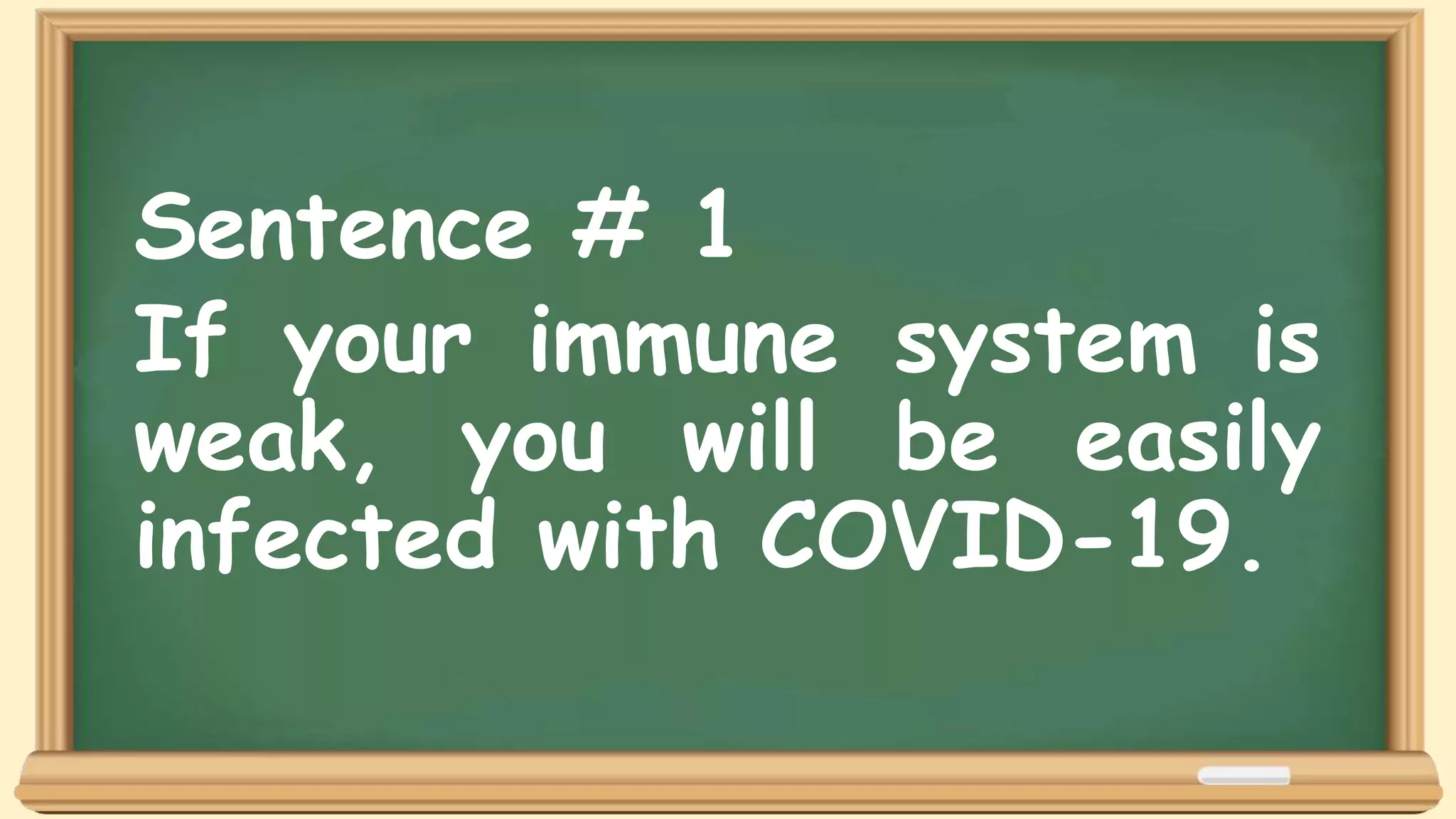 Sentence # 1

If your immune system is weak, you will be easily infected with COVID-19.